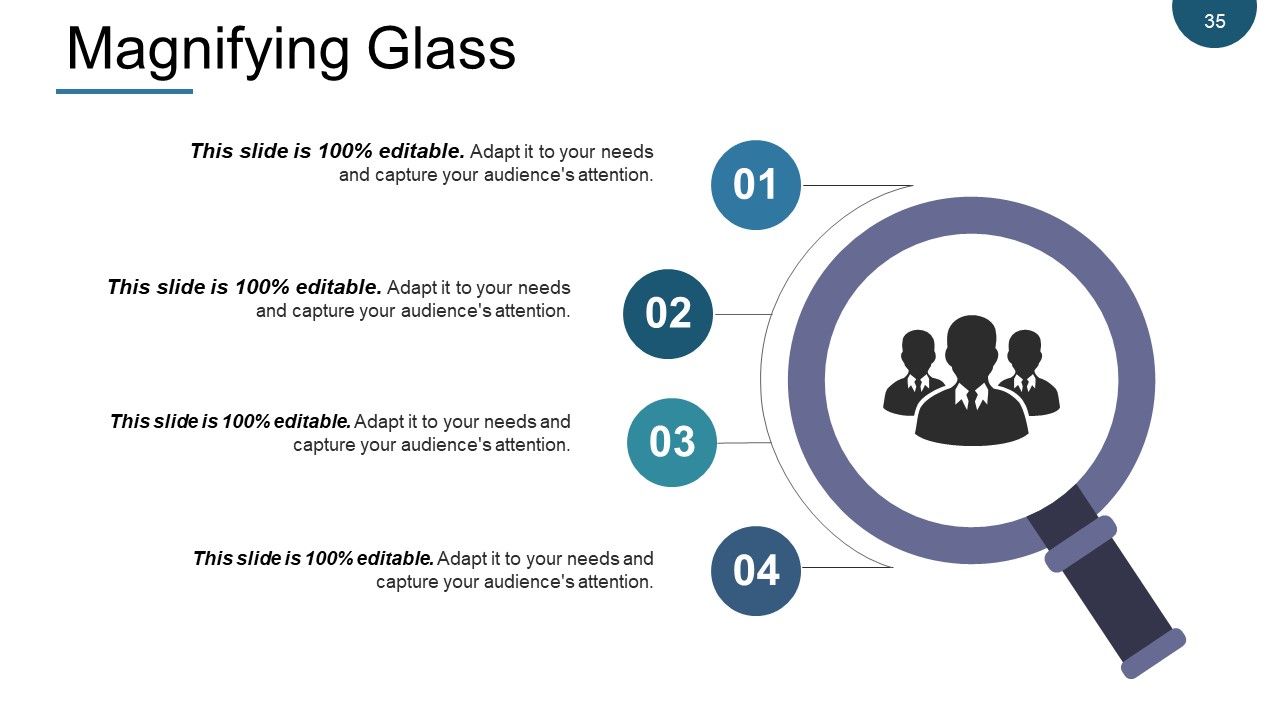 Magnifying Glass

35

This slide is 100% editable. Adapt it to your needs and capture your audience's attention.

01

This slide is 100% editable. Adapt it to your needs and capture your audience's attention.

02

This slide is 100% editable. Adapt it to your needs and capture your audience's attention.

03

This slide is 100% editable. Adapt it to your needs and capture your audience's attention.

04